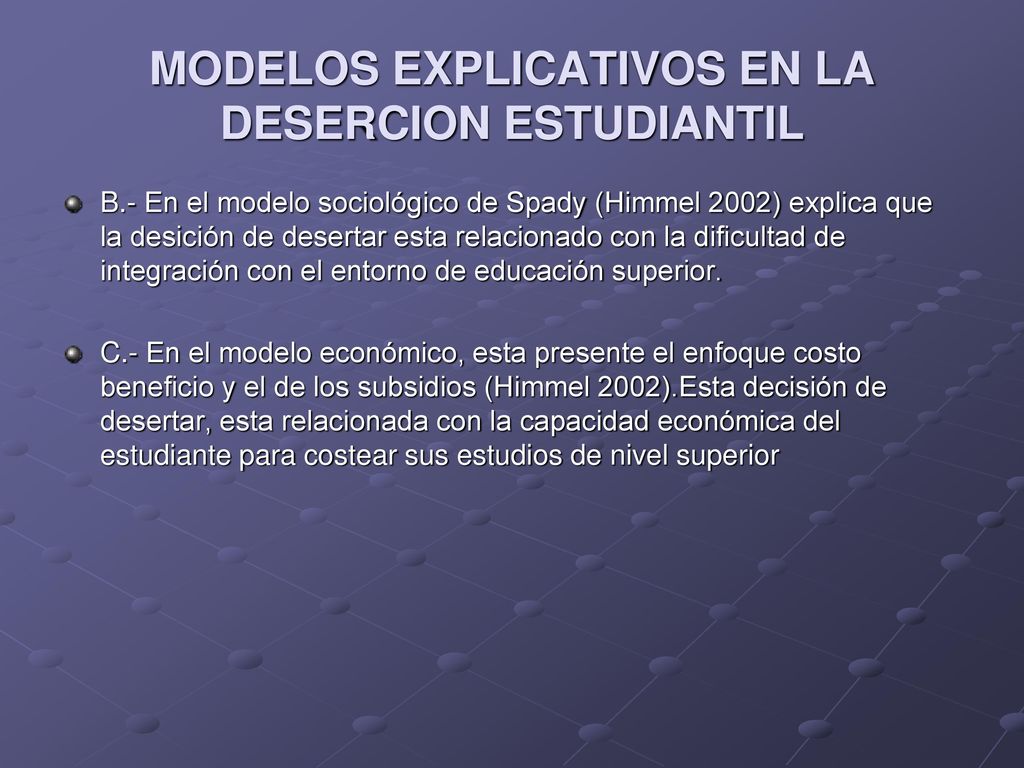 MODELOS EXPLICATIVOS EN LA DESERCION ESTUDIANTIL

B.- En el modelo sociológico de Spady (Himmel 2002) explica que la desición de desertar esta relacionado con la dificultad de integración con el entorno de educación superior.

C.- En el modelo económico, esta presente el enfoque costo beneficio y el de los subsidios (Himmel 2002).Esta decisión de desertar, esta relacionada con la capacidad económica del estudiante para costear sus estudios de nivel superior